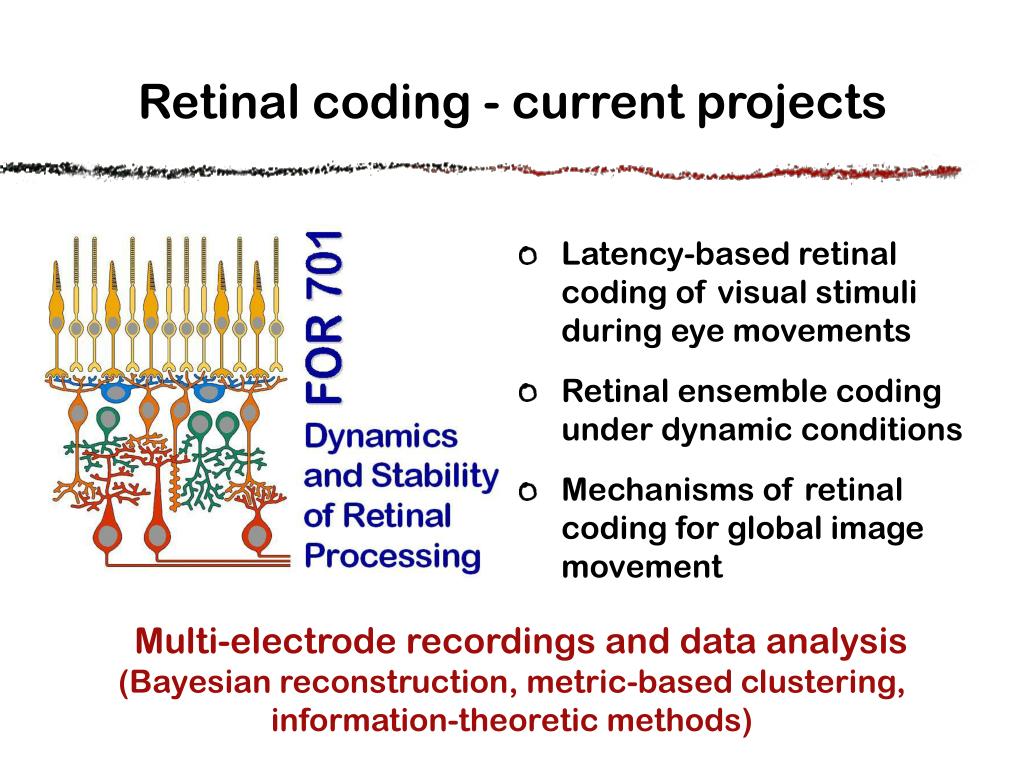 Retinal coding - current projects

FOR 701

Dynamics and Stability of Retinal Processing

o Latency-based retinal coding of visual stimuli during eye movements

o Retinal ensemble coding under dynamic conditions

o Mechanisms of retinal coding for global image movement

Multi-electrode recordings and data analysis
(Bayesian reconstruction, metric-based clustering, information-theoretic methods)